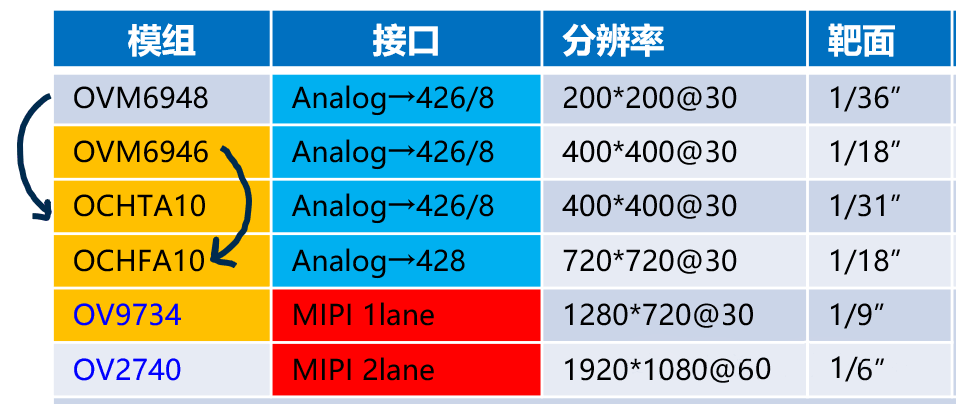 | 模组 | 接口 | 分辨率 | 靶面 |
|---|---|---|---|
| OVM6948 | Analog→426/8 | 200*200@30 | 1/36″ |
| OVM6946 | Analog→426/8 | 400*400@30 | 1/18″ |
| OCHTA10 | Analog→426/8 | 400*400@30 | 1/31″ |
| OCHFA10 | Analog→428 | 720*720@30 | 1/18″ |
| OV9734 | MIPI 1lane | 1280*720@30 | 1/9″ |
| OV2740 | MIPI 2lane | 1920*1080@60 | 1/6″ |